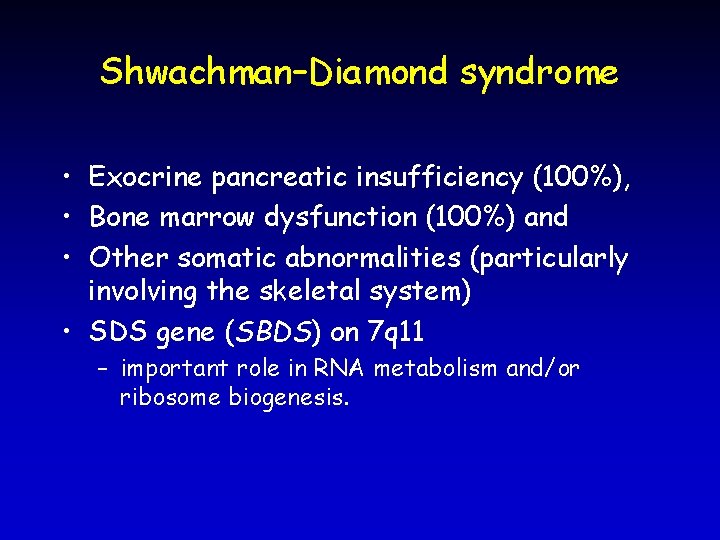 Shwachman–Diamond syndrome

• Exocrine pancreatic insufficiency (100%),
• Bone marrow dysfunction (100%) and
• Other somatic abnormalities (particularly involving the skeletal system)
• SDS gene (SBDS) on 7q11
– important role in RNA metabolism and/or ribosome biogenesis.